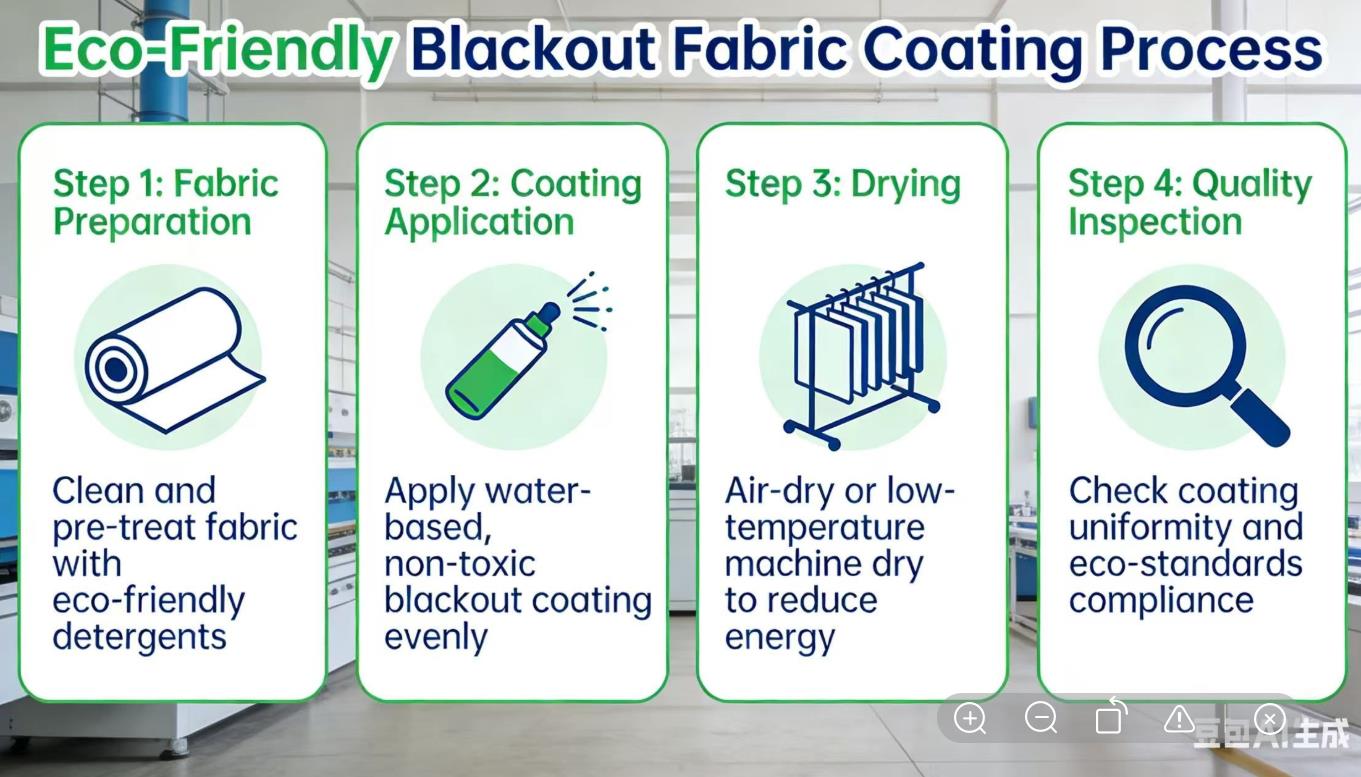 Eco-Friendly Blackout Fabric Coating Process

Step 1: Fabric Preparation

Clean and pre-treat fabric with eco-friendly detergents

Step 2: Coating Application

Apply water-based, non-toxic blackout coating evenly

Step 3: Drying

Air-dry or low-temperature machine dry to reduce energy

Step 4: Quality Inspection

Check coating uniformity and eco-standards compliance

豆包AI生成